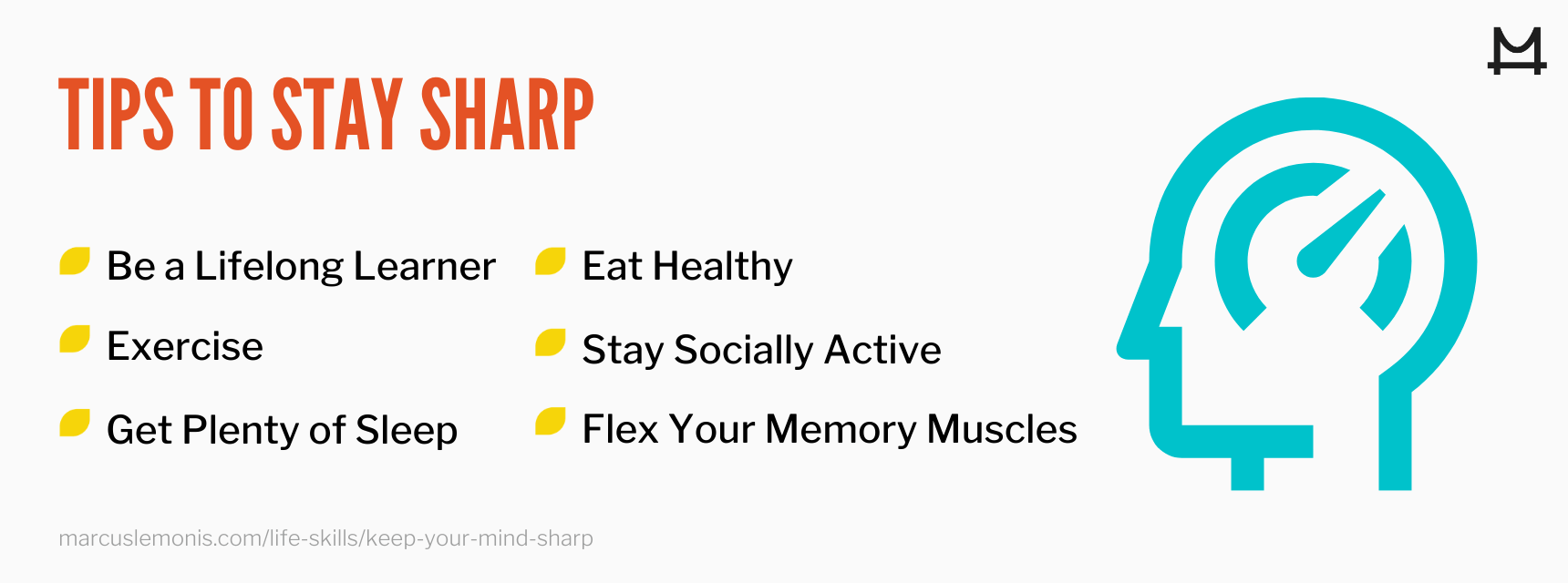 TIPS TO STAY SHARP

Be a Lifelong Learner

Exercise

Get Plenty of Sleep

Eat Healthy

Stay Socially Active

Flex Your Memory Muscles

marcuslemonis.com/life-skills/keep-your-mind-sharp